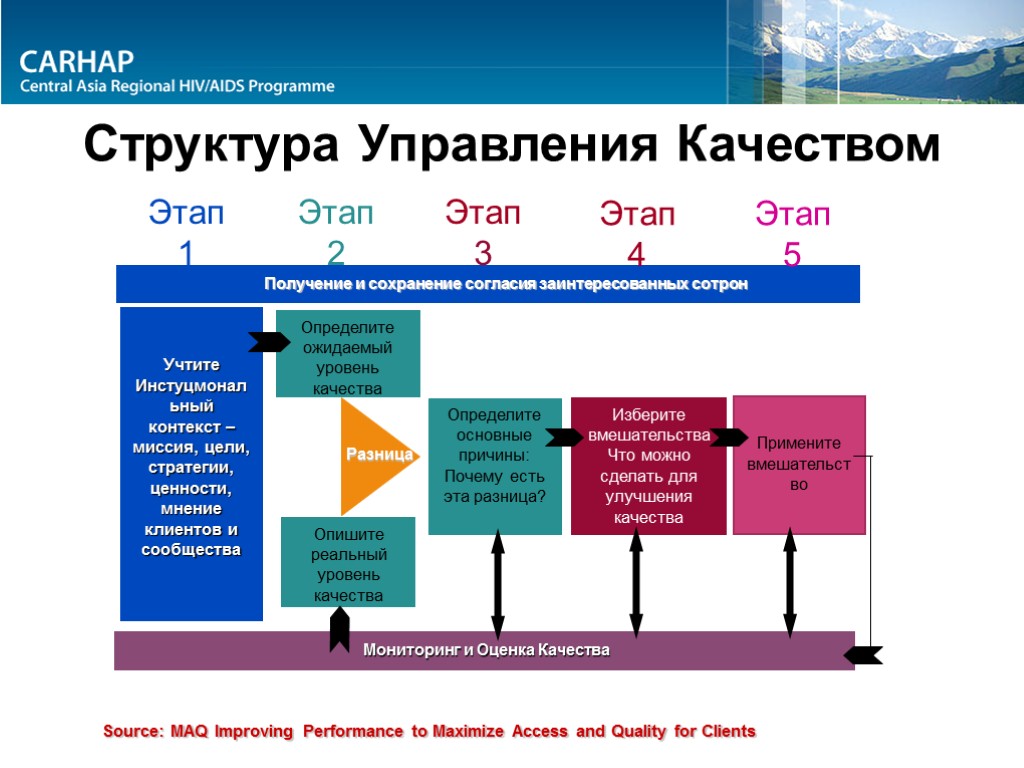 CARHAP
Central Asia Regional HIV/AIDS Programme

Структура Управления Качеством

Этап 1

Этап 2

Этап 3

Этап 4

Этап 5

Получение и сохранение согласия заинтересованных сотрон

Учтите Инстуцмональный контекст – миссия, цели, стратегии, ценности, мнение клиентов и сообщества

Определите ожидаемый уровень качества

Разница

Опишите реальный уровень качества

Определите основные причины: Почему есть эта разница?

Изберите вмешательства Что можно сделать для улучшения качества

Примените вмешательство

Мониторинг и Оценка Качества

Source: MAQ Improving Performance to Maximize Access and Quality for Clients